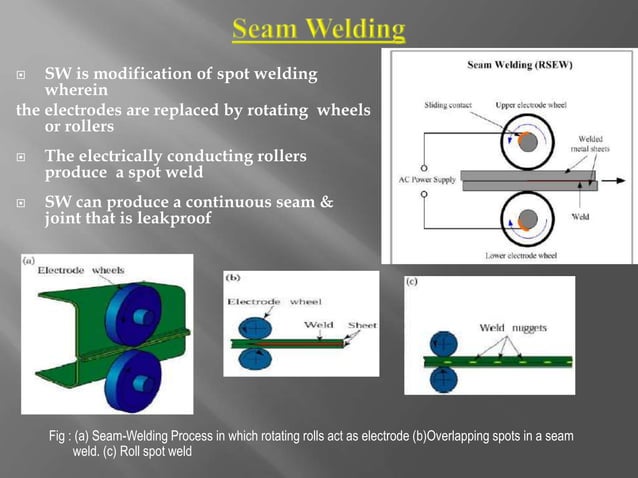 Seam Welding

SW is modification of spot welding wherein
the electrodes are replaced by rotating wheels or rollers

The electrically conducting rollers produce a spot weld

SW can produce a continuous seam & joint that is leakproof

Seam Welding (RSEW)

Sliding contact

Upper electrode wheel

Welded metal sheets

AC Power Supply

Weld

Lower electrode wheel

(a)

Electrode wheels

(b)

Electrode wheel

Weld

Sheet

(c)

Weld nuggets

Fig : (a) Seam-Welding Process in which rotating rolls act as electrode (b)Overlapping spots in a seam weld. (c) Roll spot weld